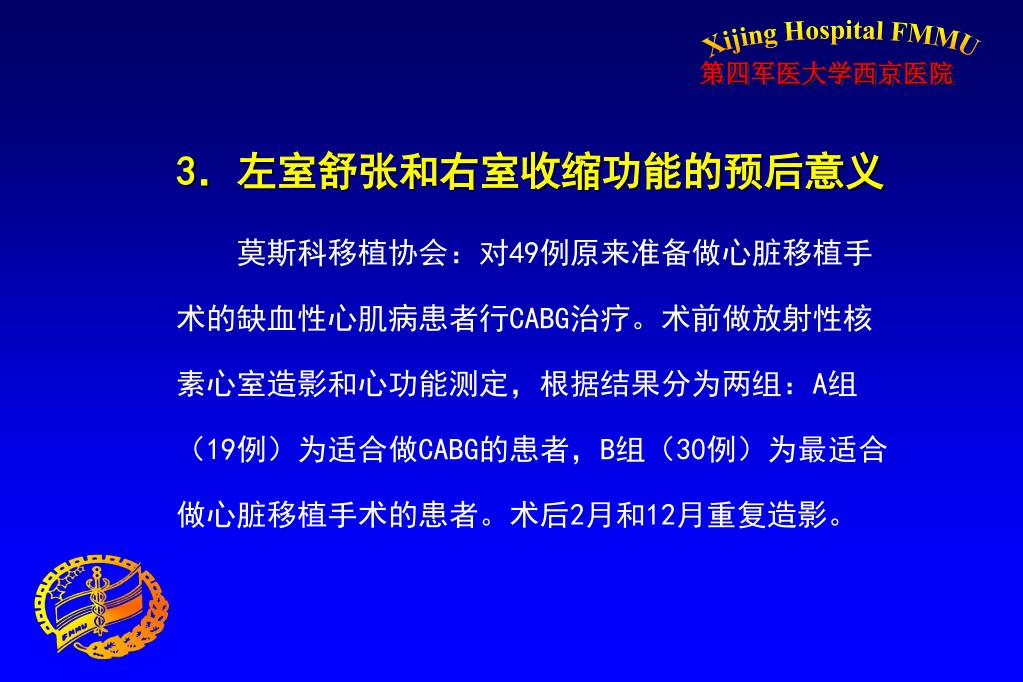 Xijing Hospital FMMU
第四军医大学西京医院

3. 左室舒张和右室收缩功能的预后意义

莫斯科移植协会：对49例原来准备做心脏移植手术的缺血性心肌病患者行CABG治疗。术前做放射性核素心室造影和心功能测定，根据结果分为两组：A组（19例）为适合做CABG的患者，B组（30例）为最适合做心脏移植手术的患者。术后2月和12月重复造影。

FMMU